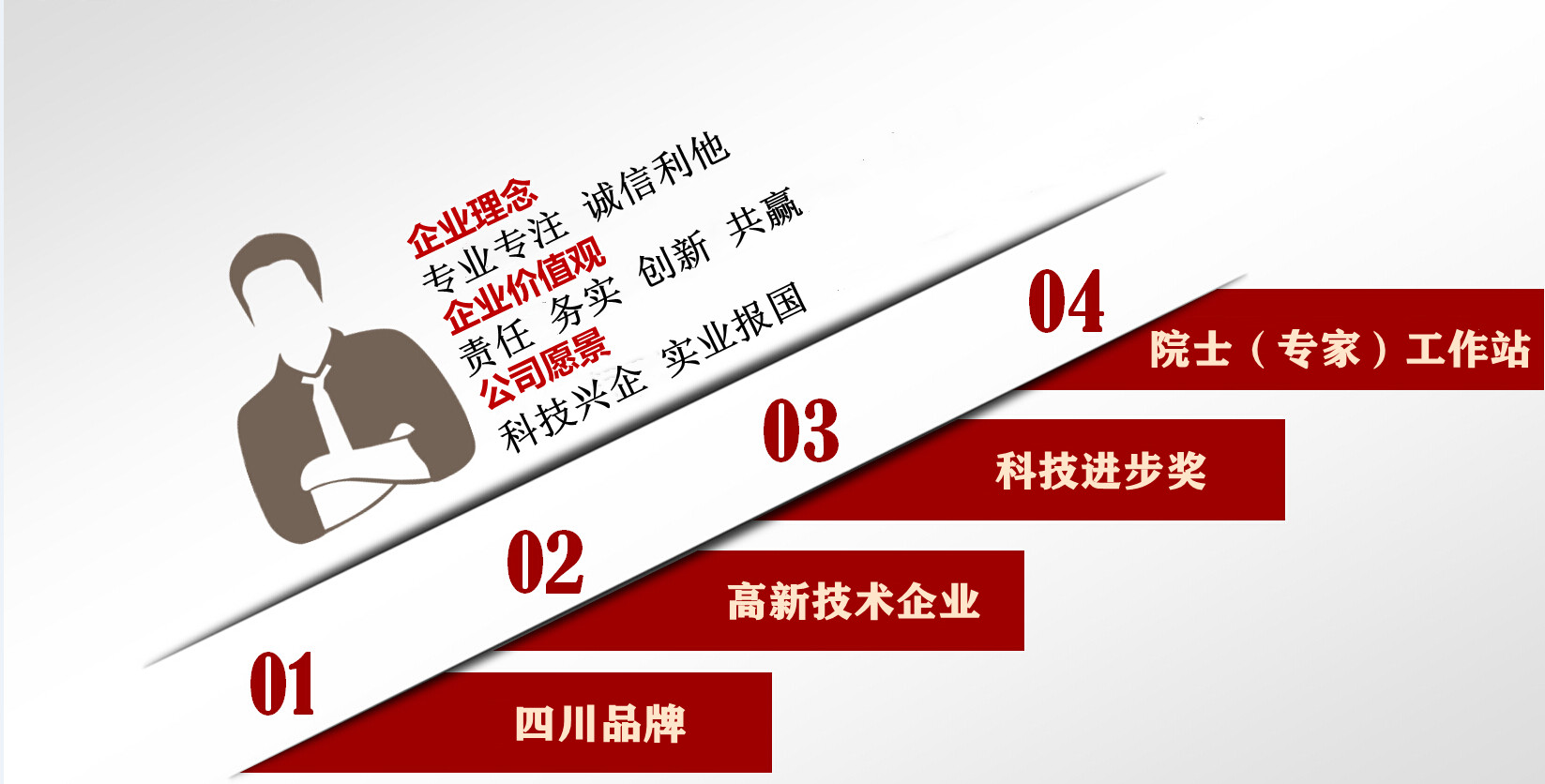 企业理念
专业专注 诚信利他
企业价值观
责任 务实 创新 共赢
公司愿景
科技兴企 实业报国

04
院士（专家）工作站

03
科技进步奖

02
高新技术企业

01
四川品牌